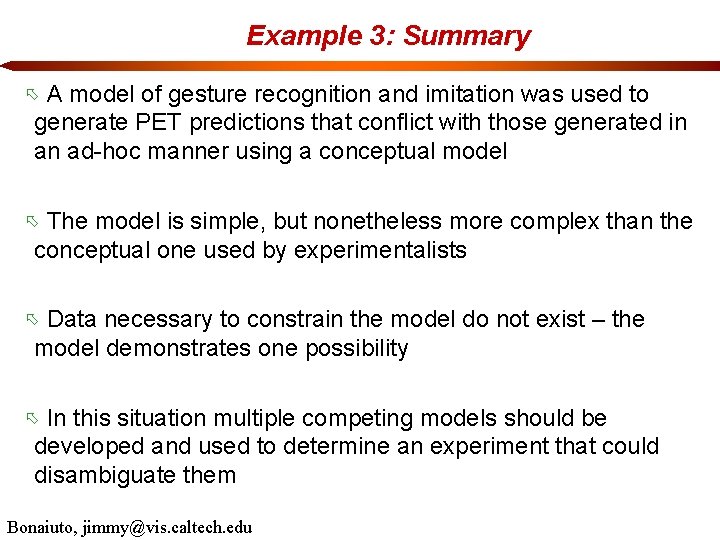 Example 3: Summary

A model of gesture recognition and imitation was used to generate PET predictions that conflict with those generated in an ad-hoc manner using a conceptual model

The model is simple, but nonetheless more complex than the conceptual one used by experimentalists

Data necessary to constrain the model do not exist – the model demonstrates one possibility

In this situation multiple competing models should be developed and used to determine an experiment that could disambiguate them

Bonaiuto, jimmy@vis.caltech.edu